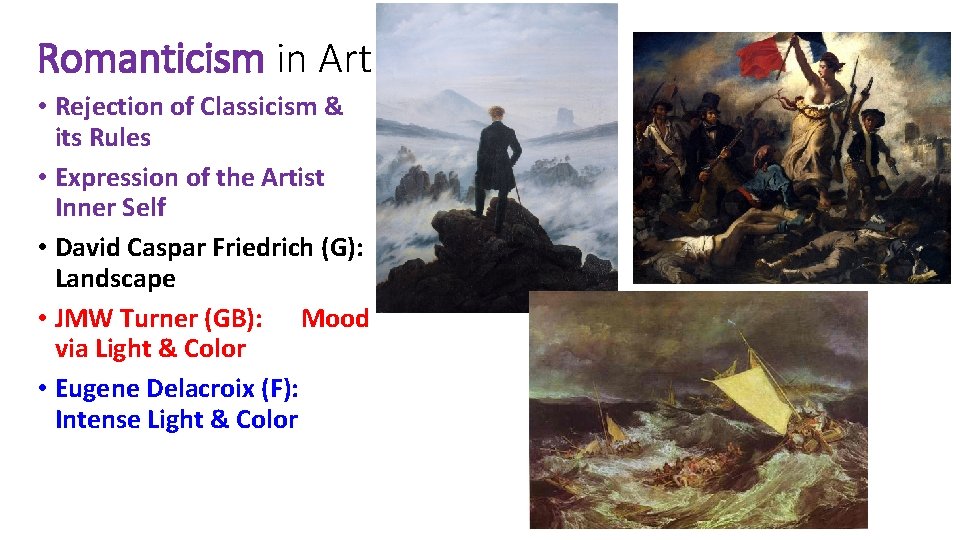 Romanticism in Art

• Rejection of Classicism & its Rules
• Expression of the Artist Inner Self
• David Caspar Friedrich (G): Landscape
• JMW Turner (GB): Mood via Light & Color
• Eugene Delacroix (F): Intense Light & Color